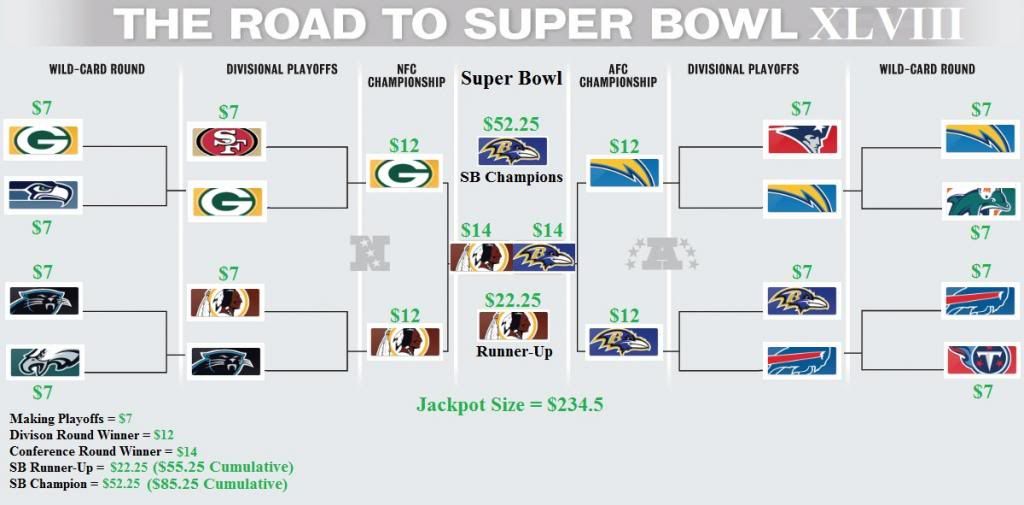 THE ROAD TO SUPER BOWL XLVIII

WILD-CARD ROUND

$7

$7

$7

$7

DIVISIONAL PLAYOFFS

$7

$7

NFC CHAMPIONSHIP

$12

$12

Super Bowl

$52.25

SB Champions

$14 $14

$22.25

Runner-Up

AFC CHAMPIONSHIP

$12

$12

DIVISIONAL PLAYOFFS

$7

$7

WILD-CARD ROUND

$7

$7

$7

$7

Jackpot Size = $234.5

Making Playoffs = $7
Divison Round Winner = $12
Conference Round Winner = $14
SB Runner-Up = $22.25 ($55.25 Cumulative)
SB Champion = $52.25 ($85.25 Cumulative)